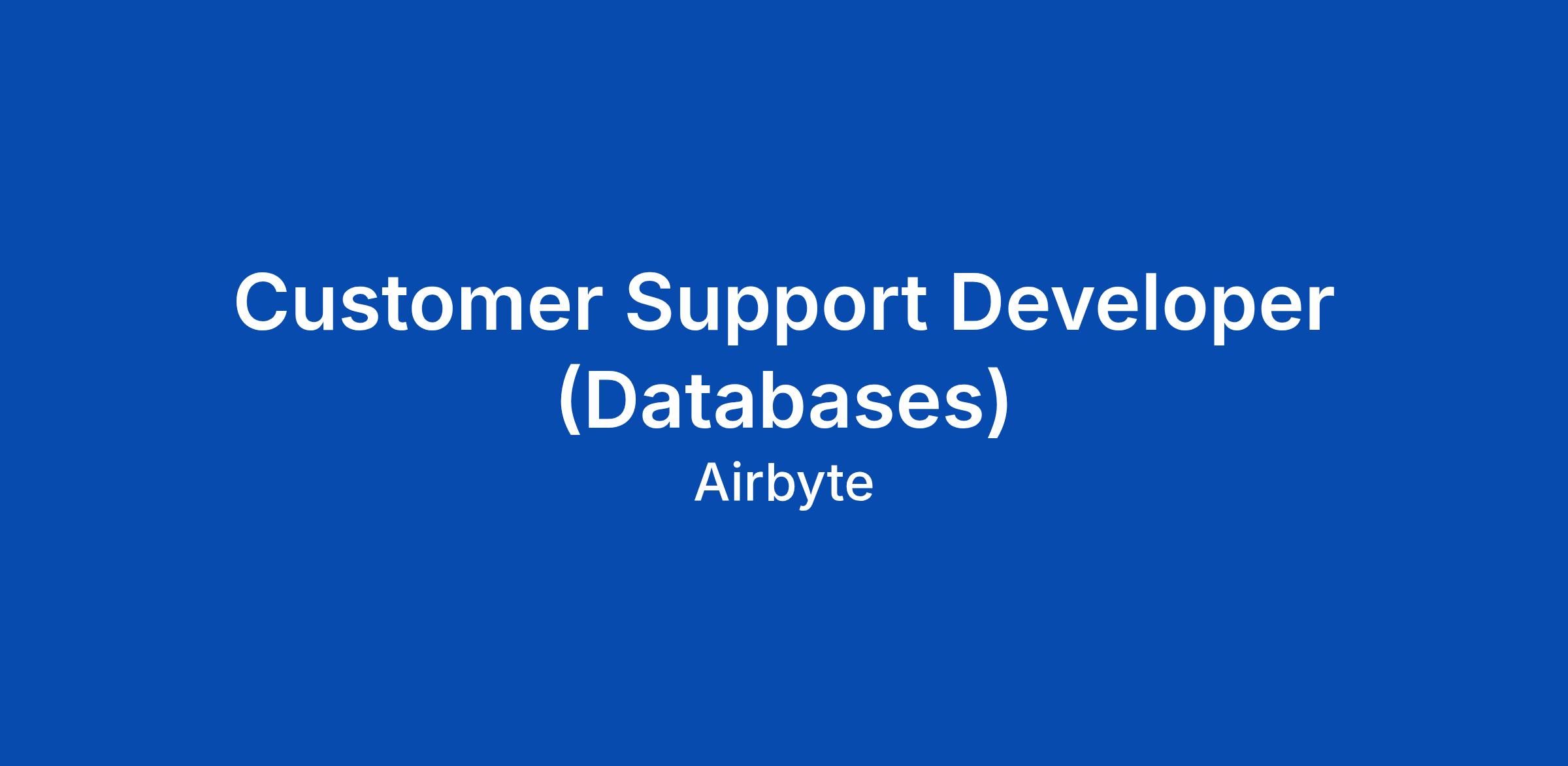 Customer Support Developer (Databases)

Airbyte